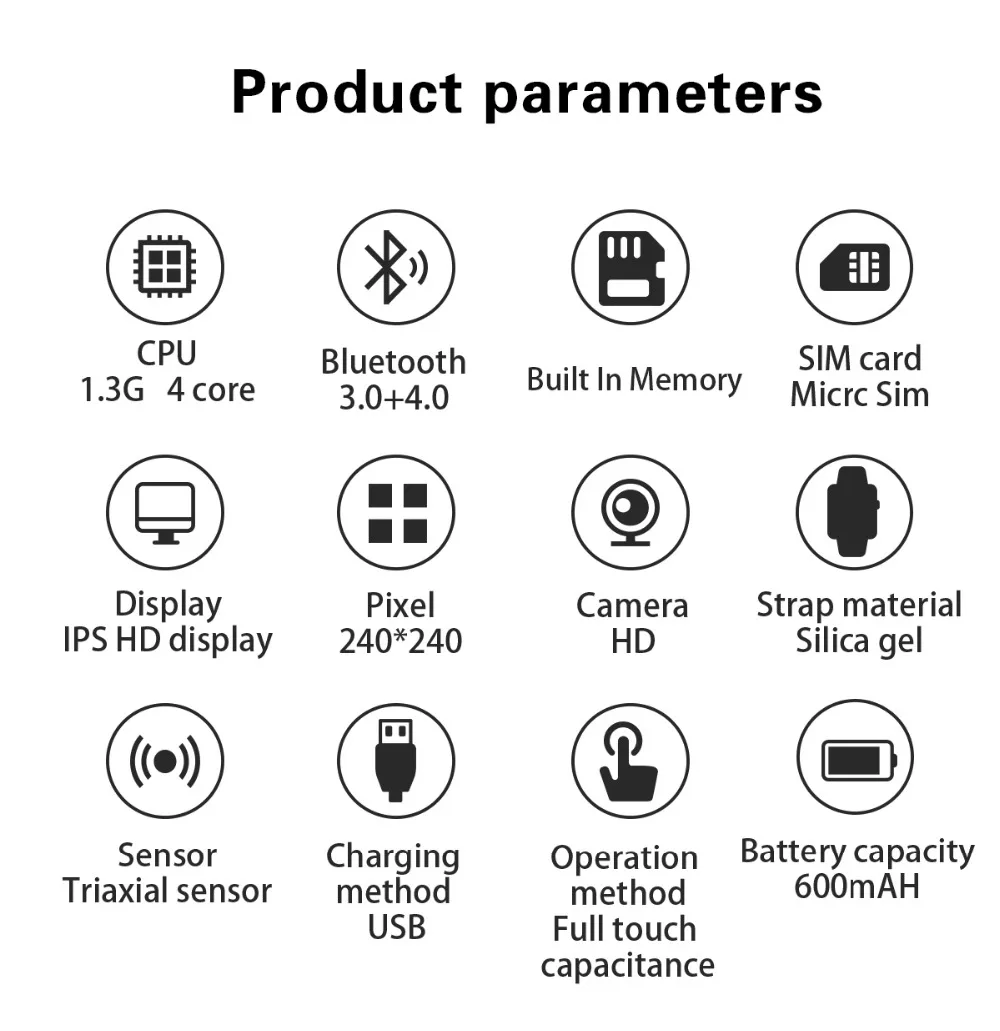 Product parameters

CPU
1.3G 4 core

Bluetooth
3.0+4.0

Built In Memory

SIM card
Micrc Sim

Display
IPS HD display

Pixel
240*240

Camera
HD

Strap material
Silica gel

Sensor
Triaxial sensor

Charging
method
USB

Operation
method
Full touch
capacitance

Battery capacity
600mAH